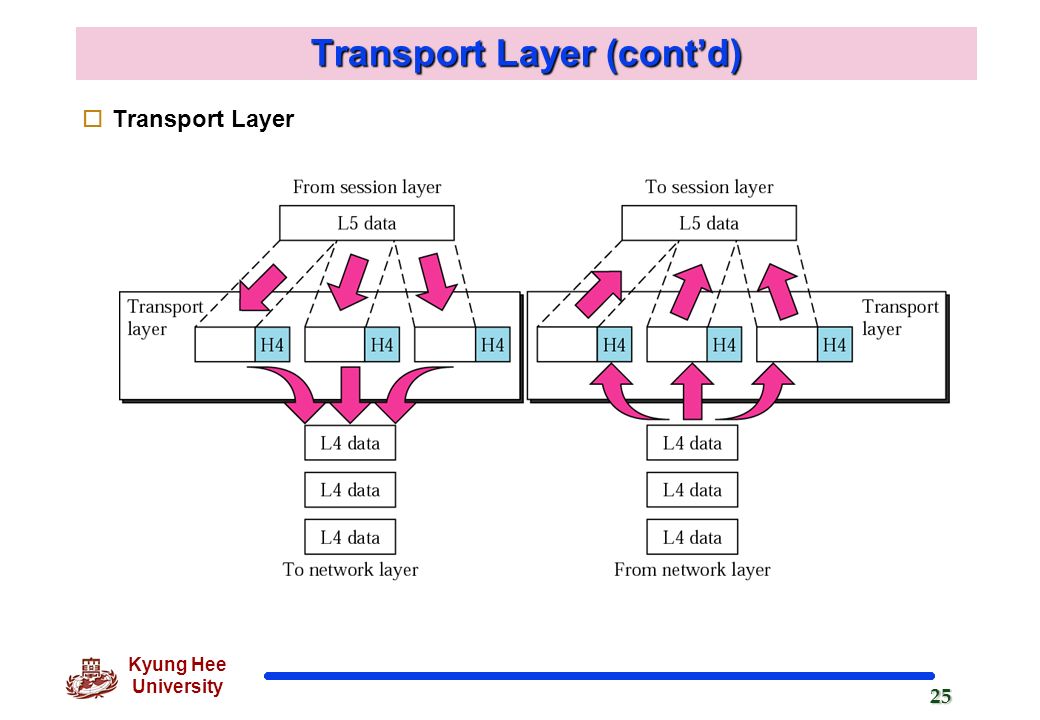 Transport Layer (cont'd)

Transport Layer

From session layer

L5 data

Transport layer

H4

H4

H4

L4 data

L4 data

L4 data

To network layer

To session layer

L5 data

Transport layer

H4

H4

H4

L4 data

L4 data

L4 data

From network layer

Kyung Hee University

25